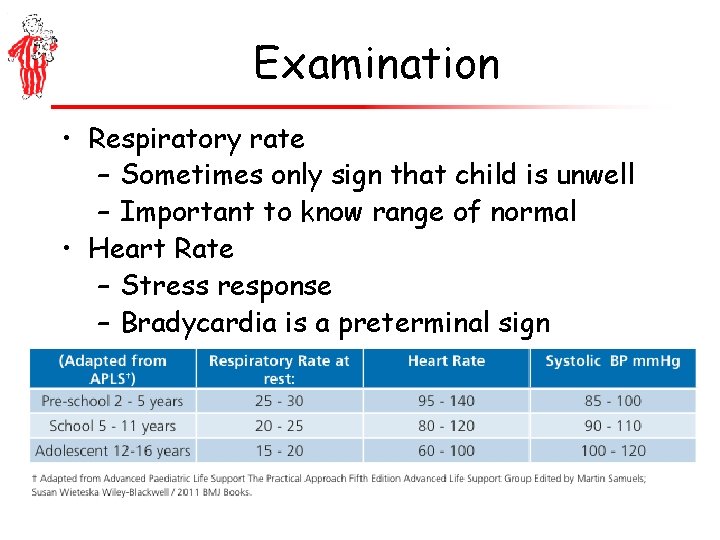 Examination

• Respiratory rate
– Sometimes only sign that child is unwell
– Important to know range of normal
• Heart Rate
– Stress response
– Bradycardia is a preterminal sign

| (Adapted from APLS†) | Respiratory Rate at rest: | Heart Rate | Systolic BP mmHg |
|---|---|---|---|
| Pre-school 2 - 5 years | 25 - 30 | 95 - 140 | 85 - 100 |
| School 5 - 11 years | 20 - 25 | 80 - 120 | 90 - 110 |
| Adolescent 12-16 years | 15 - 20 | 60 - 100 | 100 - 120 |

† Adapted from Advanced Paediatric Life Support The Practical Approach Fifth Edition Advanced Life Support Group Edited by Martin Samuels; Susan Wieteska Wiley-Blackwell / 2011 BMJ Books.